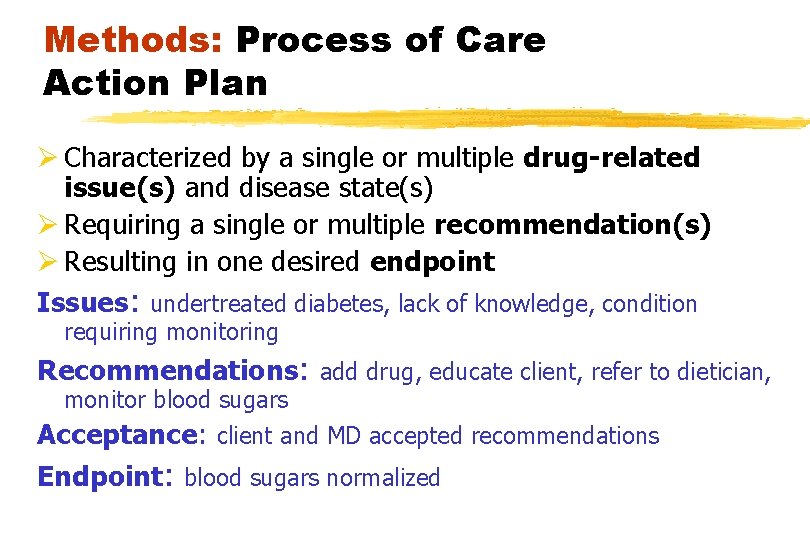 Methods: Process of Care Action Plan

➢ Characterized by a single or multiple drug-related issue(s) and disease state(s)
➢ Requiring a single or multiple recommendation(s)
➢ Resulting in one desired endpoint

Issues: undertreated diabetes, lack of knowledge, condition requiring monitoring

Recommendations: add drug, educate client, refer to dietician, monitor blood sugars

Acceptance: client and MD accepted recommendations

Endpoint: blood sugars normalized